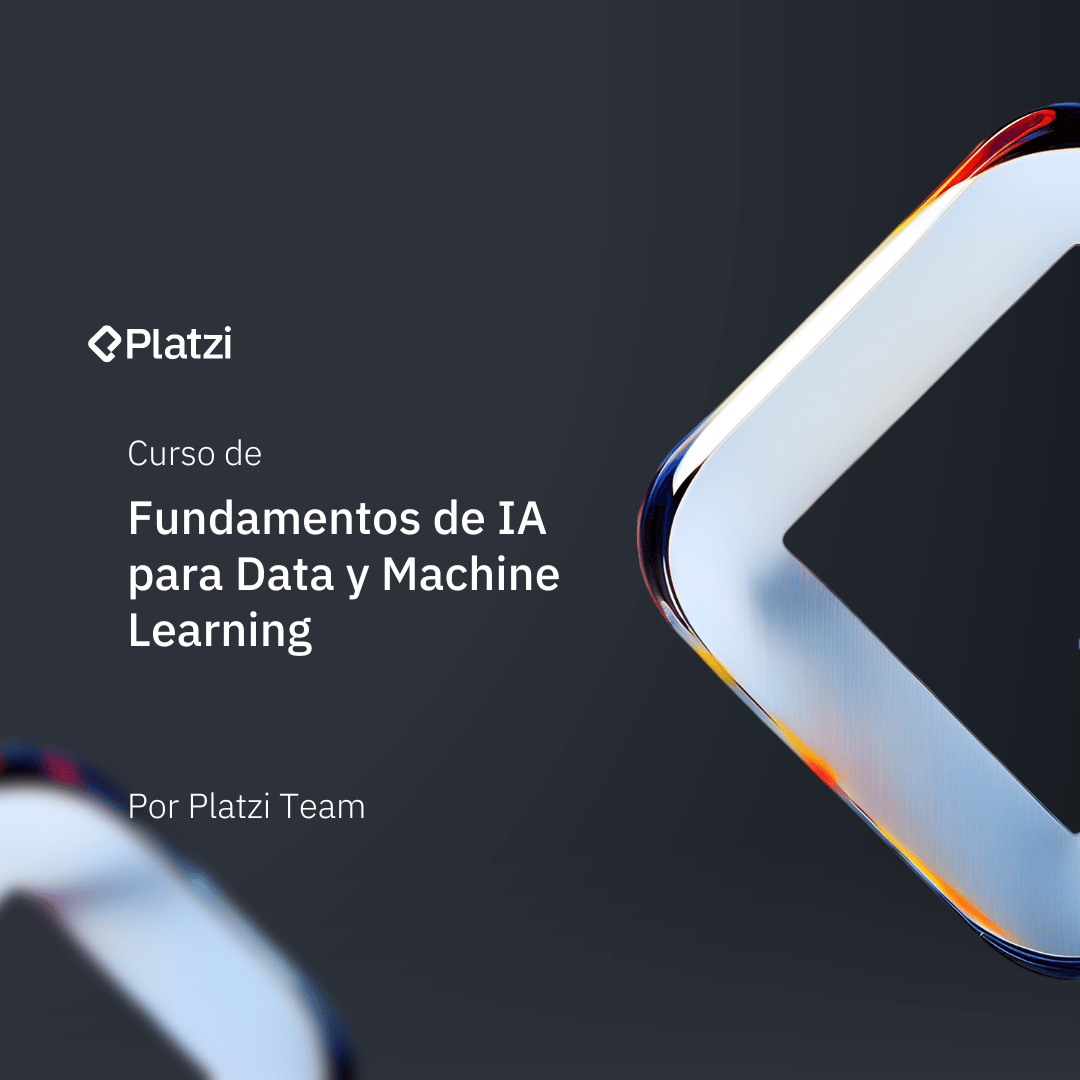 Platzi

Curso de

Fundamentos de IA para Data y Machine Learning

Por Platzi Team